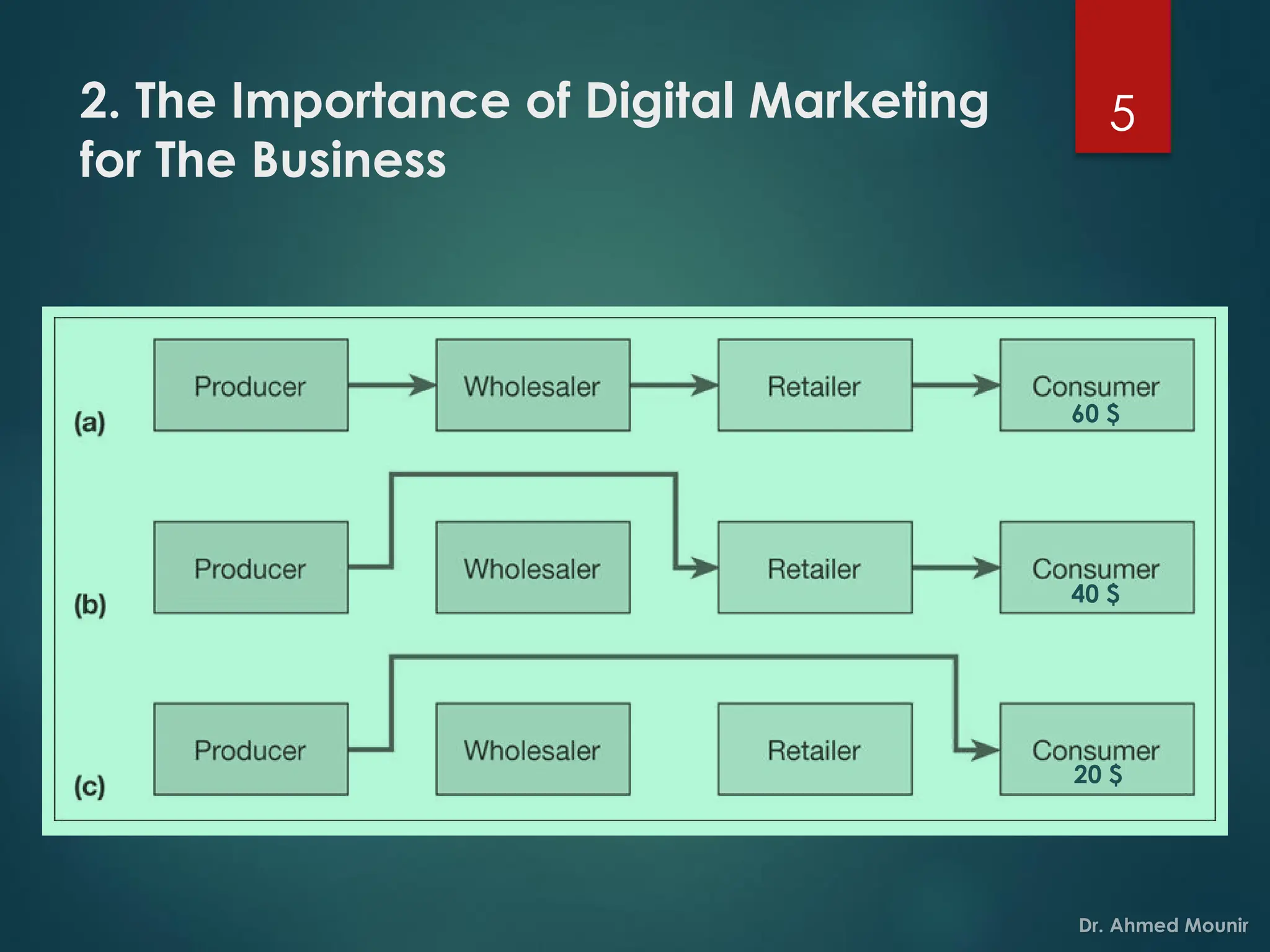 2. The Importance of Digital Marketing for The Business

5

(a) Producer Wholesaler Retailer Consumer 60 $

(b) Producer Wholesaler Retailer Consumer 40 $

(c) Producer Wholesaler Retailer Consumer 20 $

Dr. Ahmed Mounir